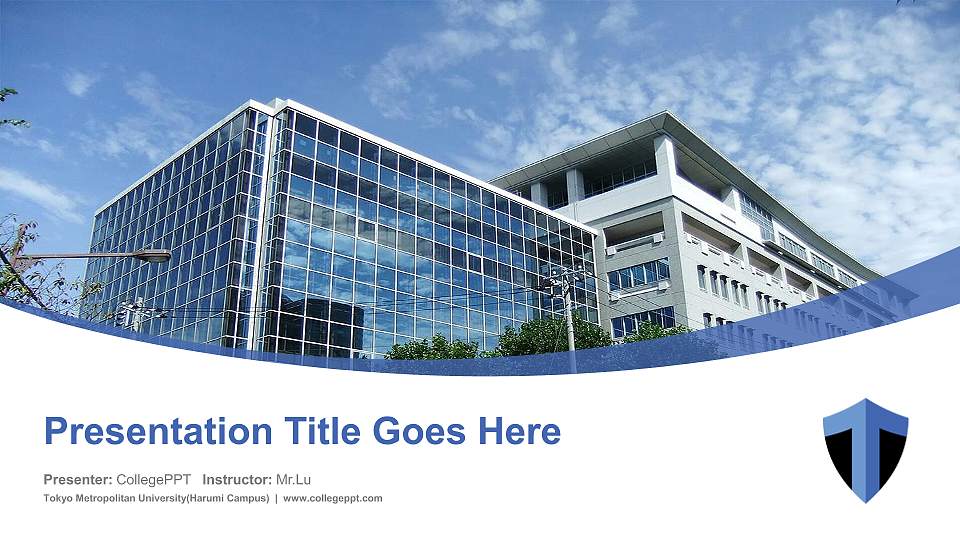 Presentation Title Goes Here

Presenter: CollegePPT Instructor: Mr.Lu

Tokyo Metropolitan University(Harumi Campus) | www.collegeppt.com